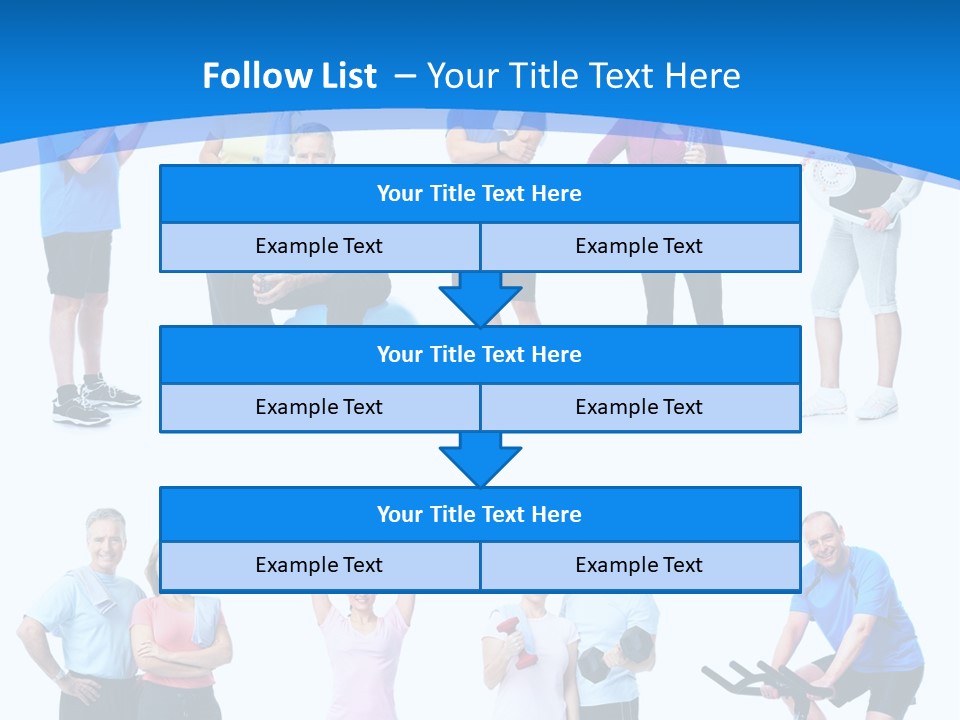 Follow List – Your Title Text Here

Your Title Text Here

Example Text

Example Text

Your Title Text Here

Example Text

Example Text

Your Title Text Here

Example Text

Example Text